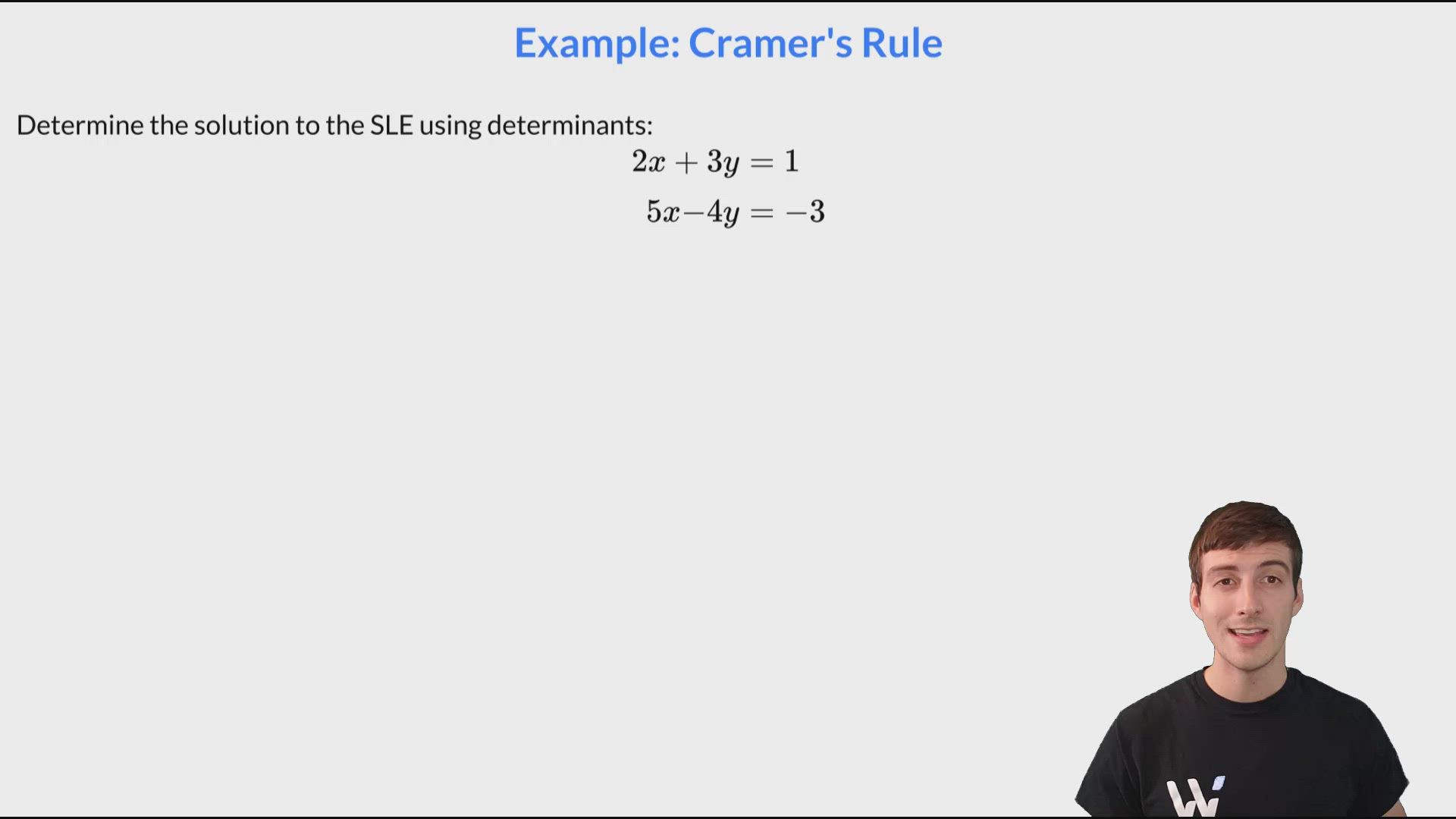 Example: Cramer's Rule

Determine the solution to the SLE using determinants:

$2x + 3y = 1$

$5x - 4y = -3$